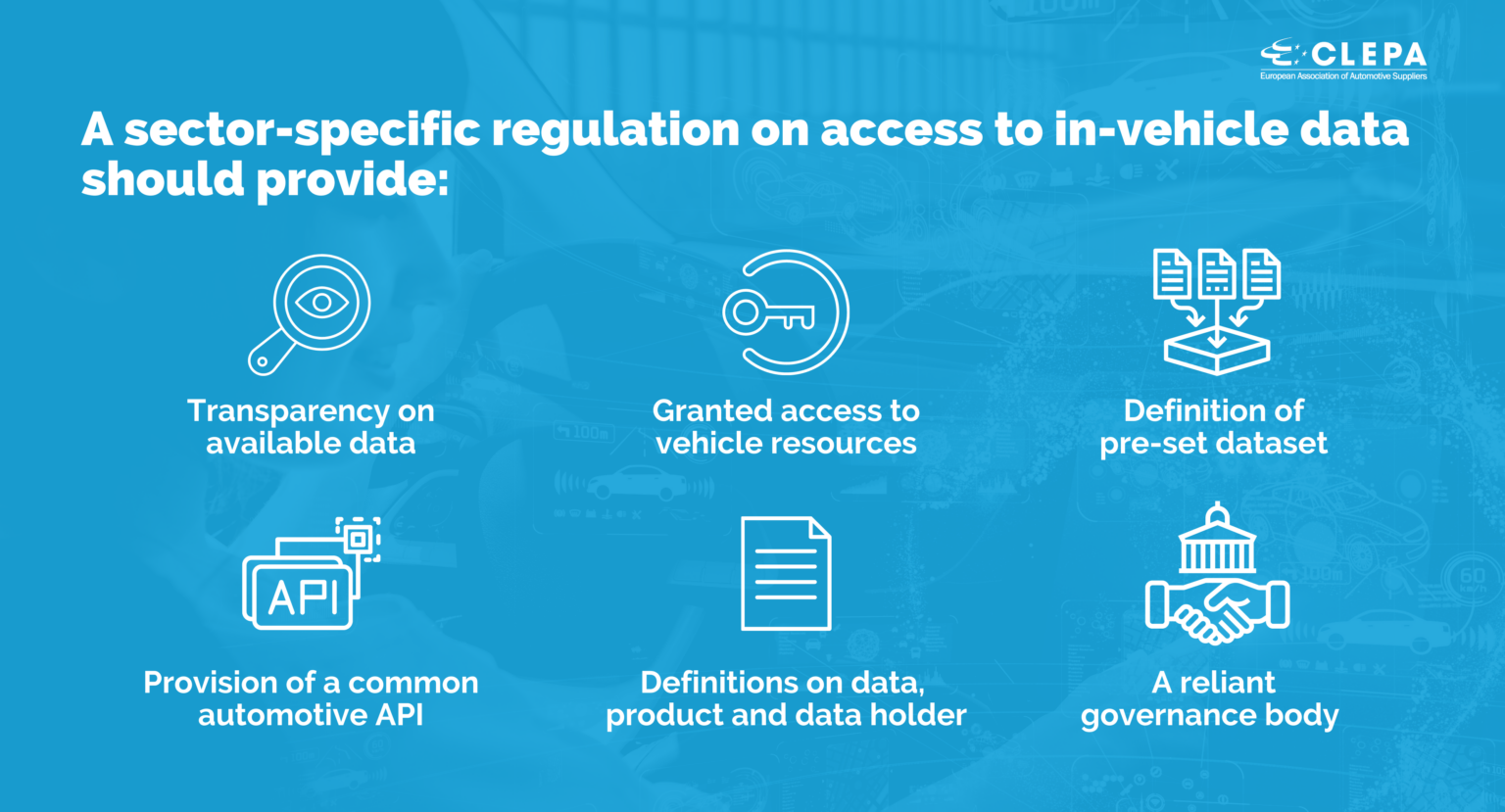 CLEPA
European Association of Automotive Suppliers

A sector-specific regulation on access to in-vehicle data should provide:

Transparency on available data

Granted access to vehicle resources

Definition of pre-set dataset

API

Provision of a common automotive API

Definitions on data, product and data holder

A reliant governance body